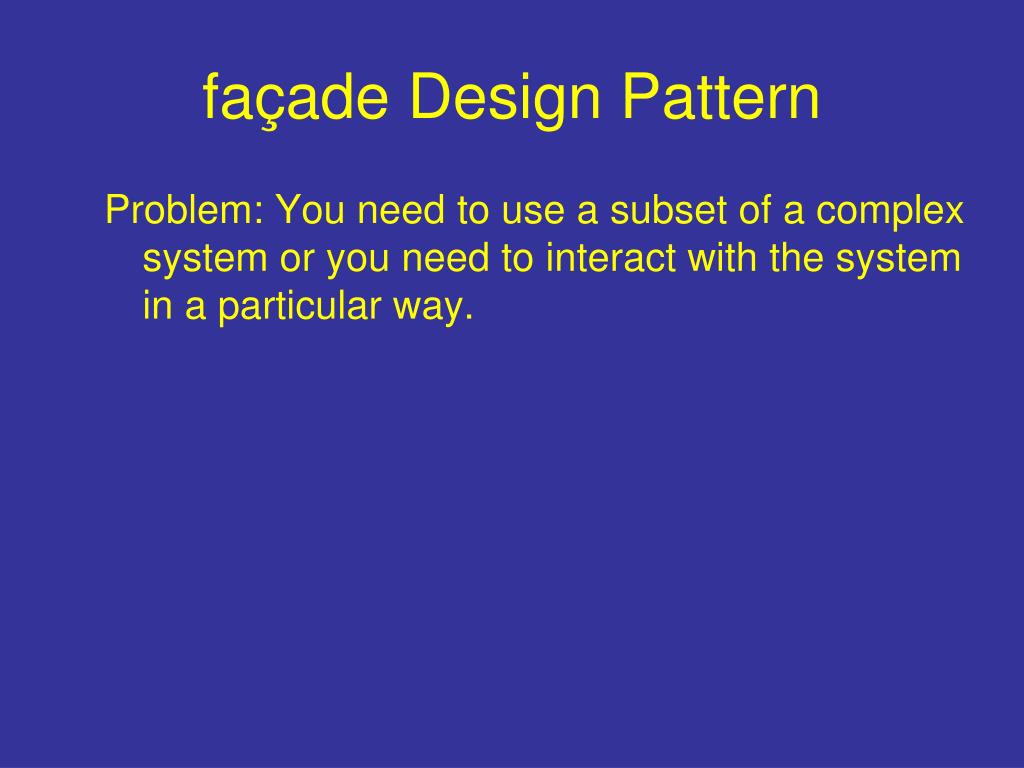 façade Design Pattern

Problem: You need to use a subset of a complex system or you need to interact with the system in a particular way.